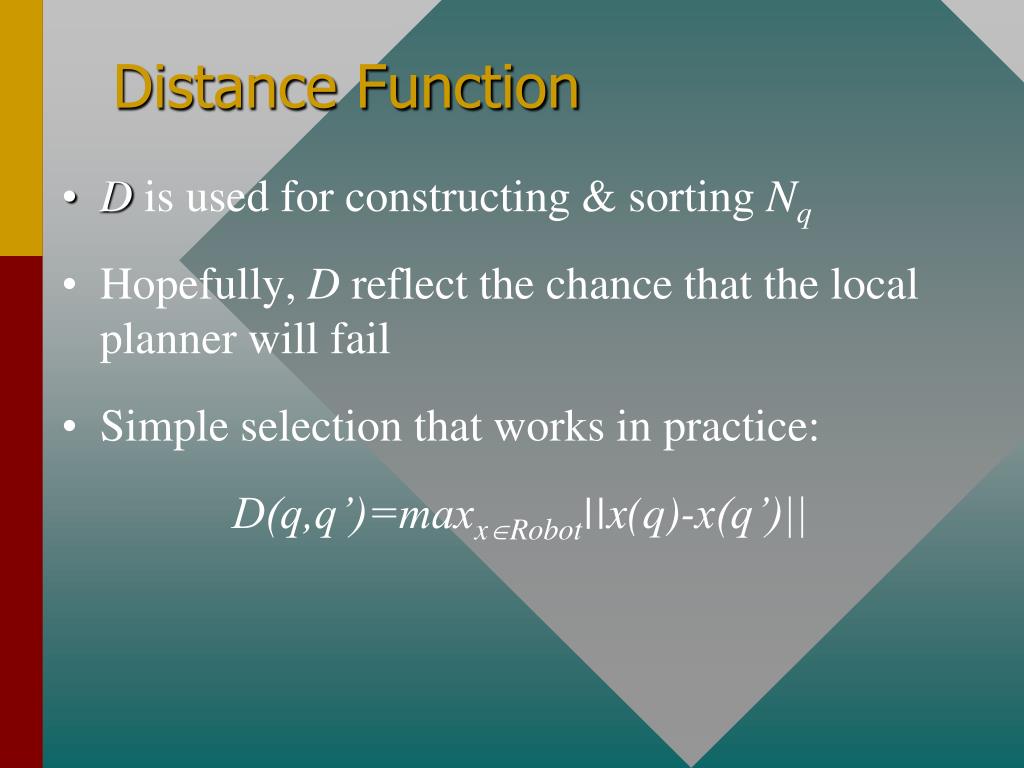 Distance Function

• $D$ is used for constructing & sorting $N_q$

• Hopefully, $D$ reflect the chance that the local planner will fail

• Simple selection that works in practice:

$D(q,q')=max_{x \in Robot}||x(q)-x(q')||$